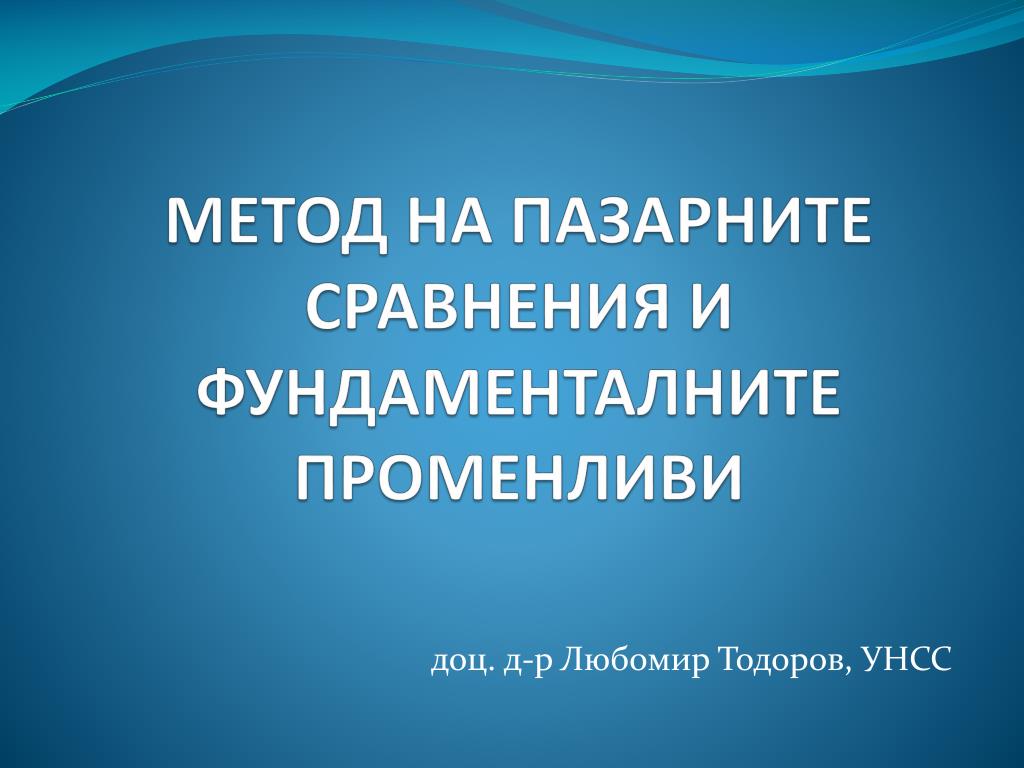 МЕТОД НА ПАЗАРНИТЕ СРАВНЕНИЯ И ФУНДАМЕНТАЛНИТЕ ПРОМЕНЛИВИ

доц. д-р Любомир Тодоров, УНСС